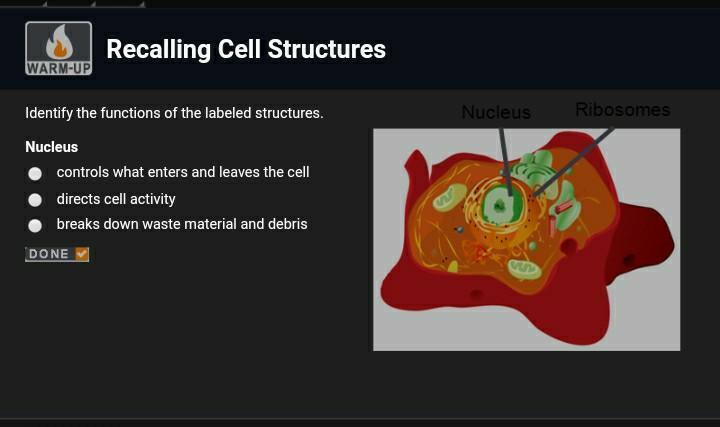 WARM-UP

Recalling Cell Structures

Identify the functions of the labeled structures.

Nucleus

controls what enters and leaves the cell

directs cell activity

breaks down waste material and debris

DONE

Nucleus

Ribosomes